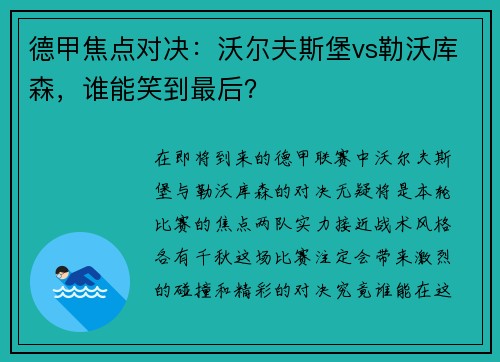 德甲焦点对决：沃尔夫斯堡vs勒沃库森，谁能笑到最后?

在即将到来的德甲联赛中沃尔夫斯堡与勒沃库森的对决无疑将是本轮比赛的焦点两队实力接近战术风格各有千秋这场比赛注定会带来激烈的碰撞和精彩的对决究竟谁能在这